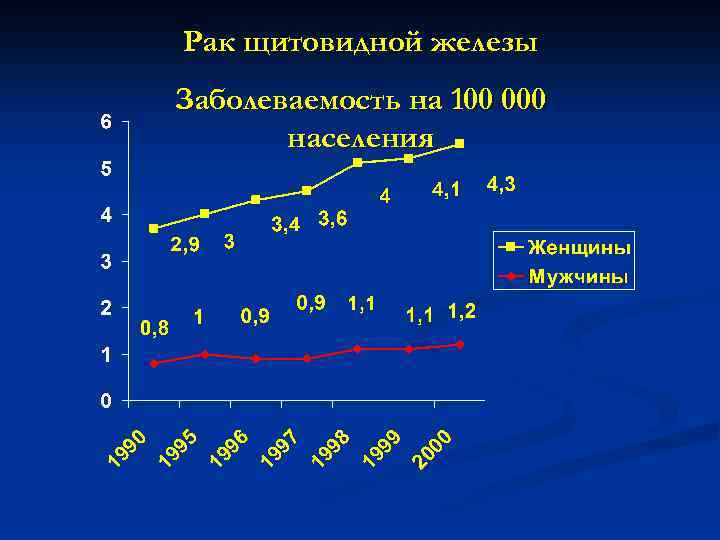 Рак щитовидной железы

Заболеваемость на 100 000 населения

6
5
4
3
2
1
0

2,9
3
3,4
3,6
4
4,1
4,3

0,8
1
0,9
0,9
1,1
1,1
1,2

Женщины
Мужчины

1990
1995
1996
1997
1998
1999
2000